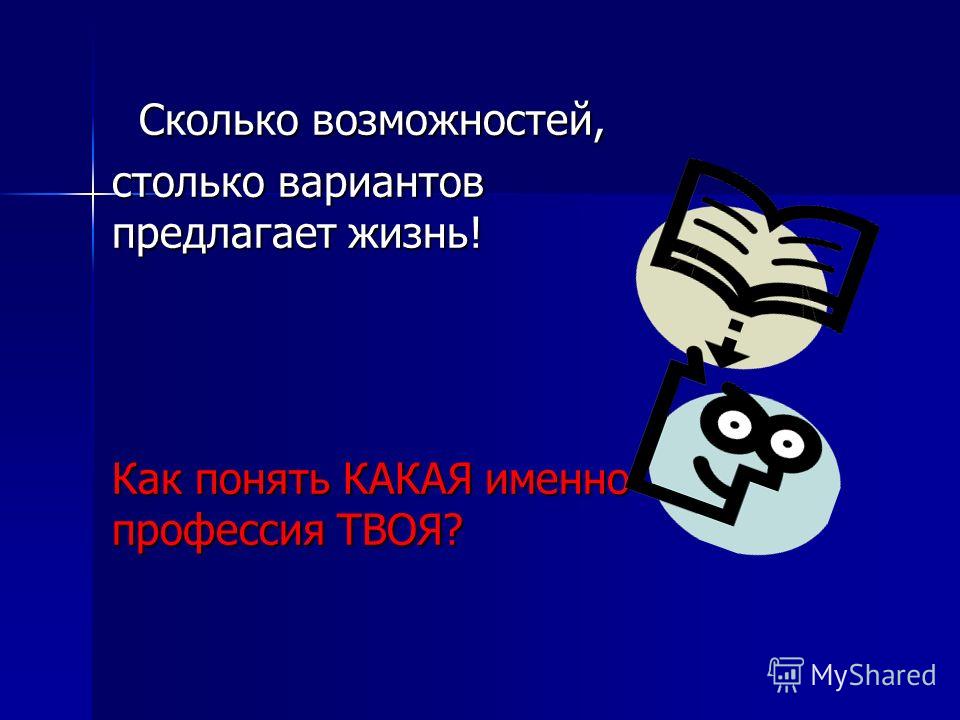 Сколько возможностей, столько вариантов предлагает жизнь!

Как понять КАКАЯ именно профессия ТВОЯ?

MyShared